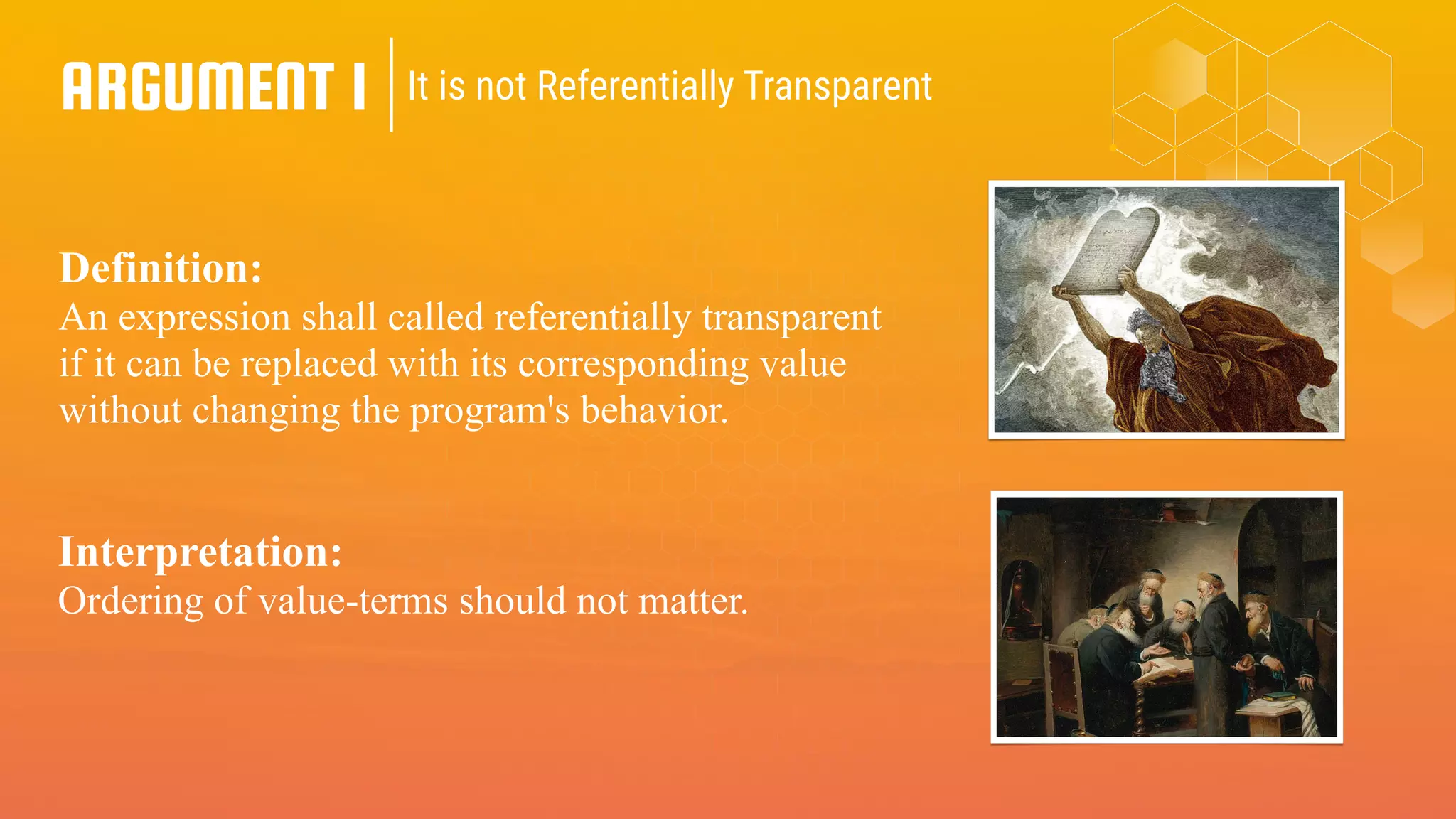 ARGUMENT I | It is not Referentially Transparent

Definition:
An expression shall called referentially transparent if it can be replaced with its corresponding value without changing the program's behavior.

Interpretation:
Ordering of value-terms should not matter.